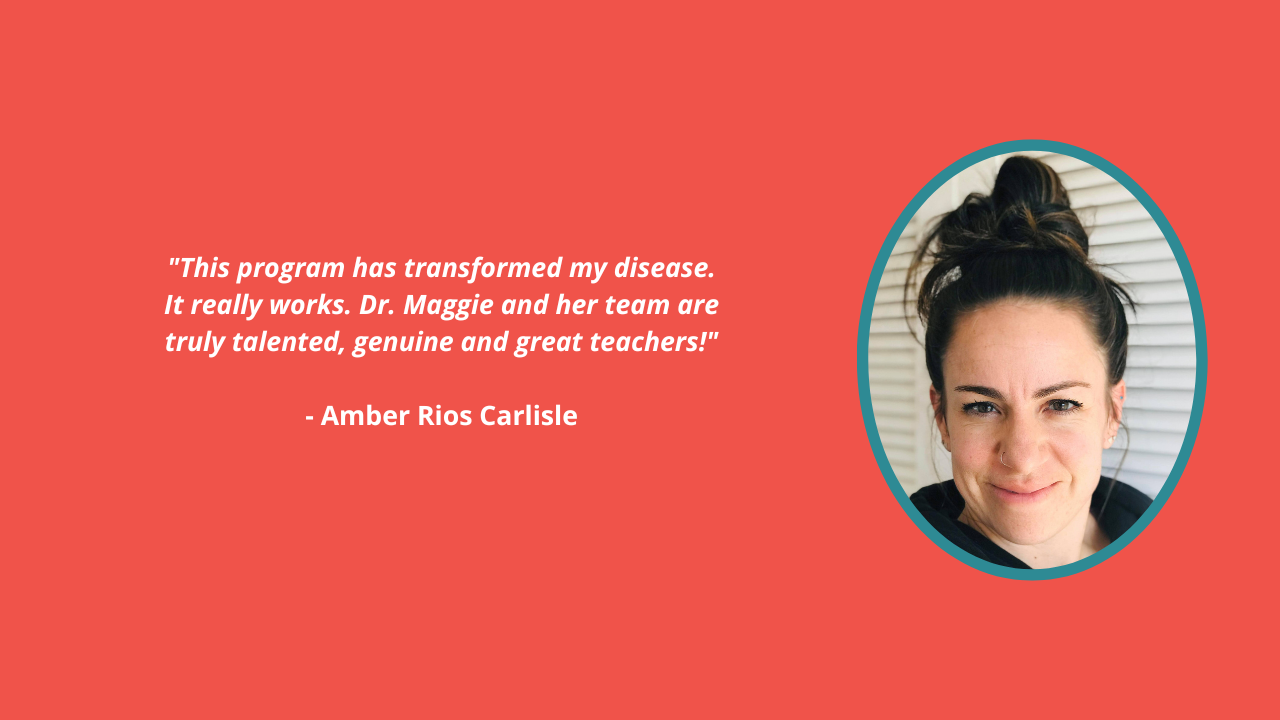 "This program has transformed my disease. It really works. Dr. Maggie and her team are truly talented, genuine and great teachers!"

- Amber Rios Carlisle